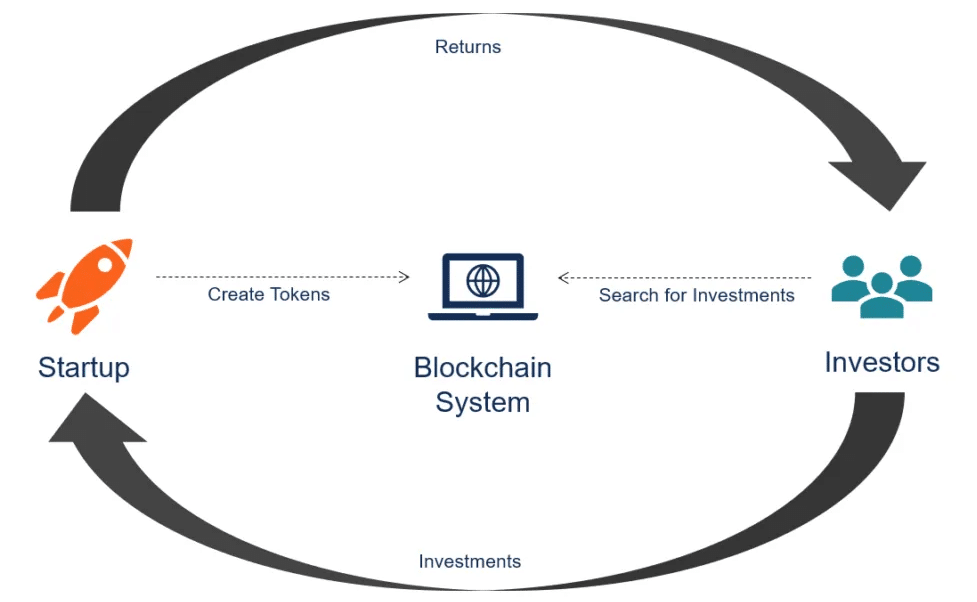 Returns

Create Tokens

Search for Investments

Startup

Blockchain System

Investors

Investments